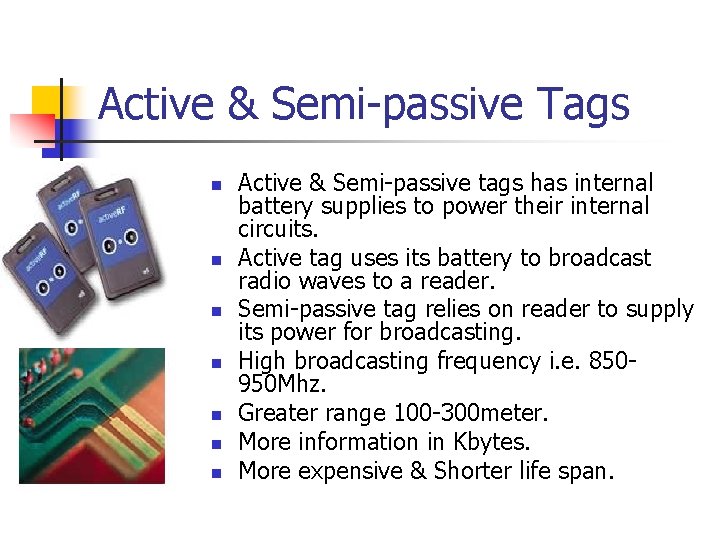 Active & Semi-passive Tags

activeRF

activeRF

activeRF

- Active & Semi-passive tags has internal battery supplies to power their internal circuits.
- Active tag uses its battery to broadcast radio waves to a reader.
- Semi-passive tag relies on reader to supply its power for broadcasting.
- High broadcasting frequency i.e. 850-950Mhz.
- Greater range 100-300meter.
- More information in Kbytes.
- More expensive & Shorter life span.